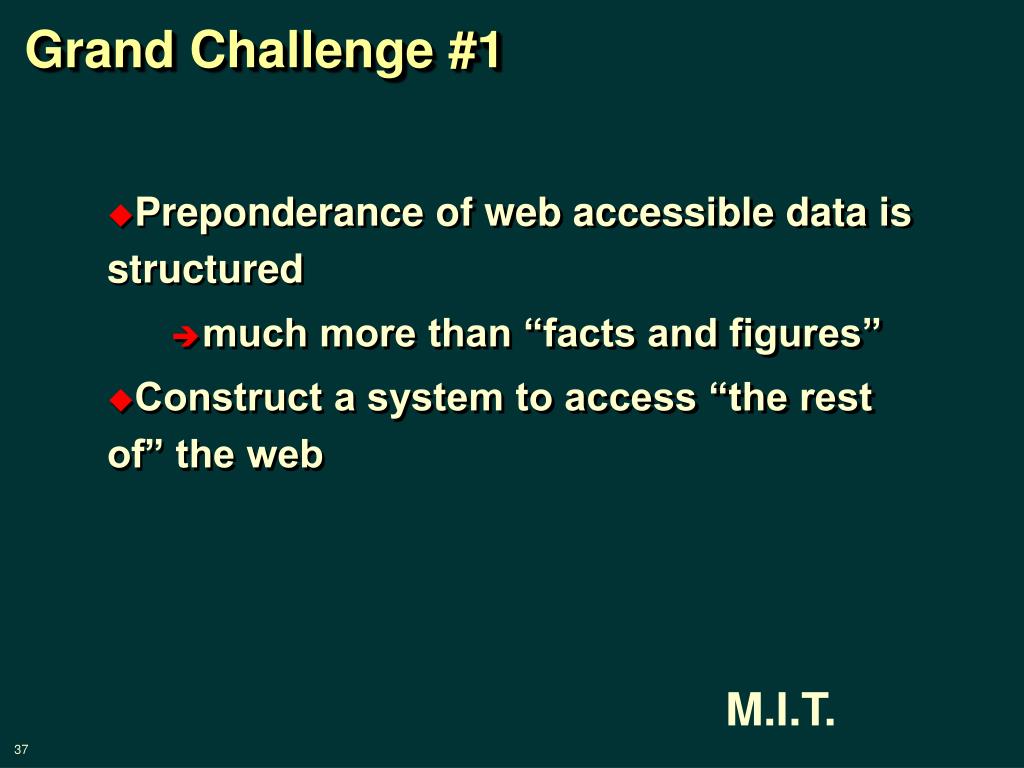 Grand Challenge #1

Preponderance of web accessible data is structured

much more than “facts and figures”

Construct a system to access “the rest of” the web

M.I.T.

37